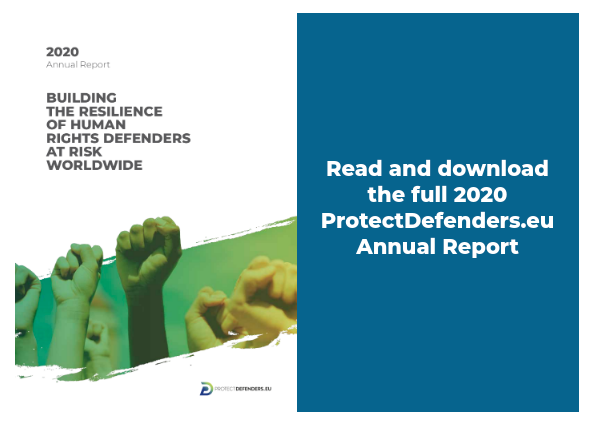 2020
Annual Report

BUILDING THE RESILIENCE OF HUMAN RIGHTS DEFENDERS AT RISK WORLDWIDE

PROTECTDEFENDERS.EU

Read and download the full 2020 ProtectDefenders.eu Annual Report